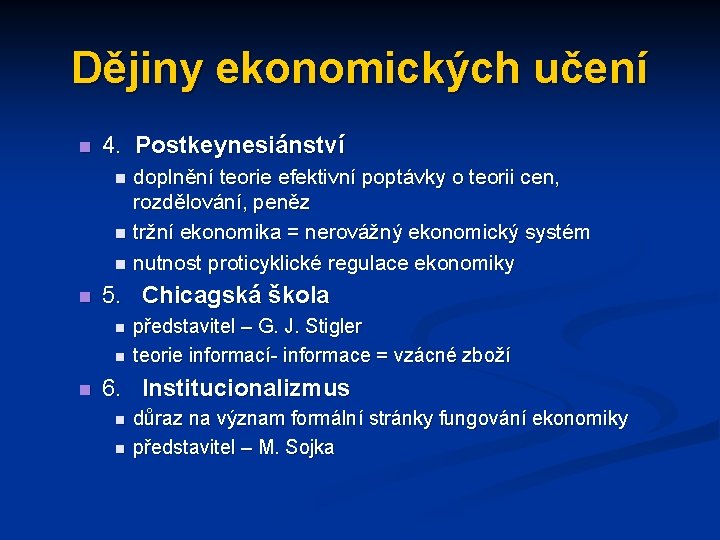 Dějiny ekonomických učení

4. Postkeynesiánství
doplnění teorie efektivní poptávky o teorii cen, rozdělování, peněz
tržní ekonomika = nerovážný ekonomický systém
nutnost proticyklické regulace ekonomiky

5. Chicagská škola
představitel – G. J. Stigler
teorie informací- informace = vzácné zboží

6. Institucionalizmus
důraz na význam formální stránky fungování ekonomiky
představitel – M. Sojka